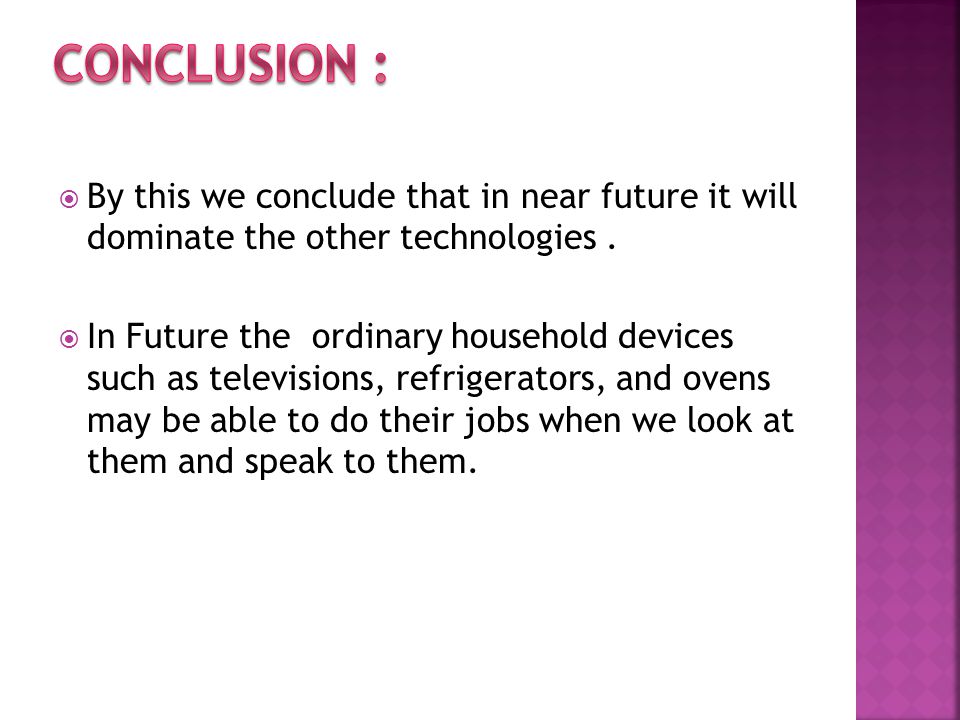 CONCLUSION :

By this we conclude that in near future it will dominate the other technologies .

In Future the ordinary household devices such as televisions, refrigerators, and ovens may be able to do their jobs when we look at them and speak to them.